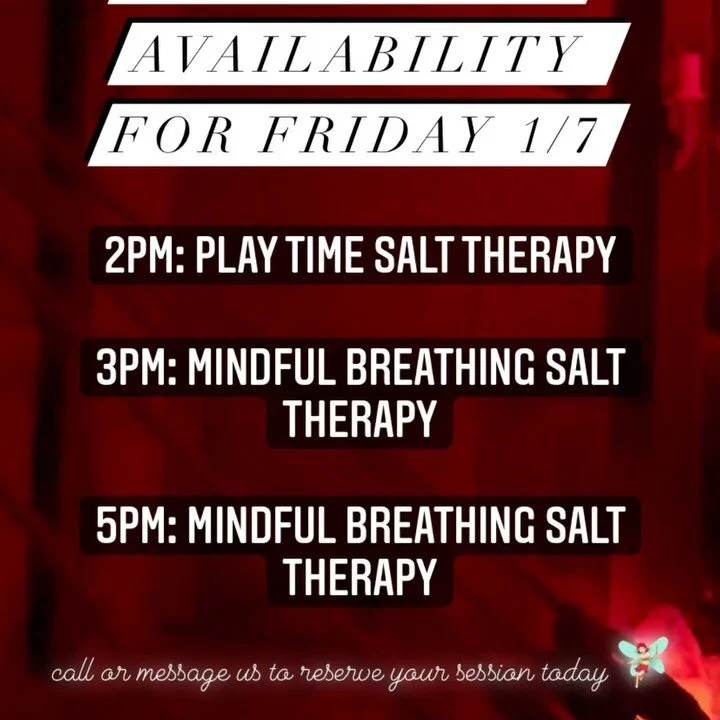 AVAILABILITY
FOR FRIDAY 1/7

2PM: PLAY TIME SALT THERAPY

3PM: MINDFUL BREATHING SALT THERAPY

5PM: MINDFUL BREATHING SALT THERAPY

call or message us to reserve your session today